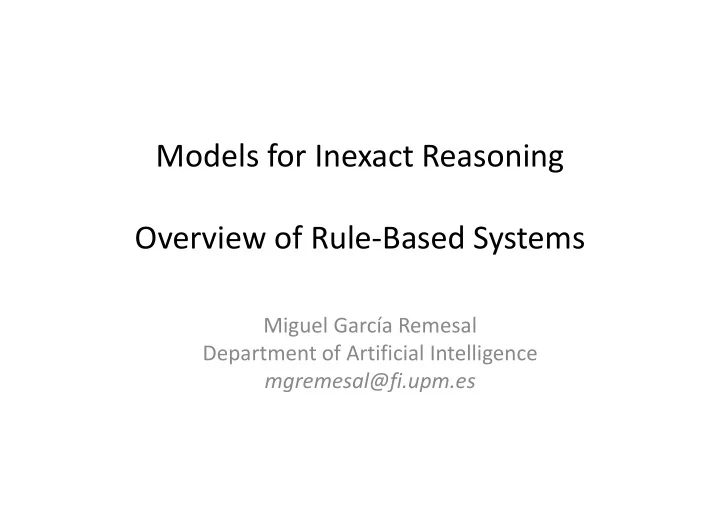 Models for Inexact Reasoning

Overview of Rule-Based Systems

Miguel García Remesal
Department of Artificial Intelligence
mgremesal@fi.upm.es